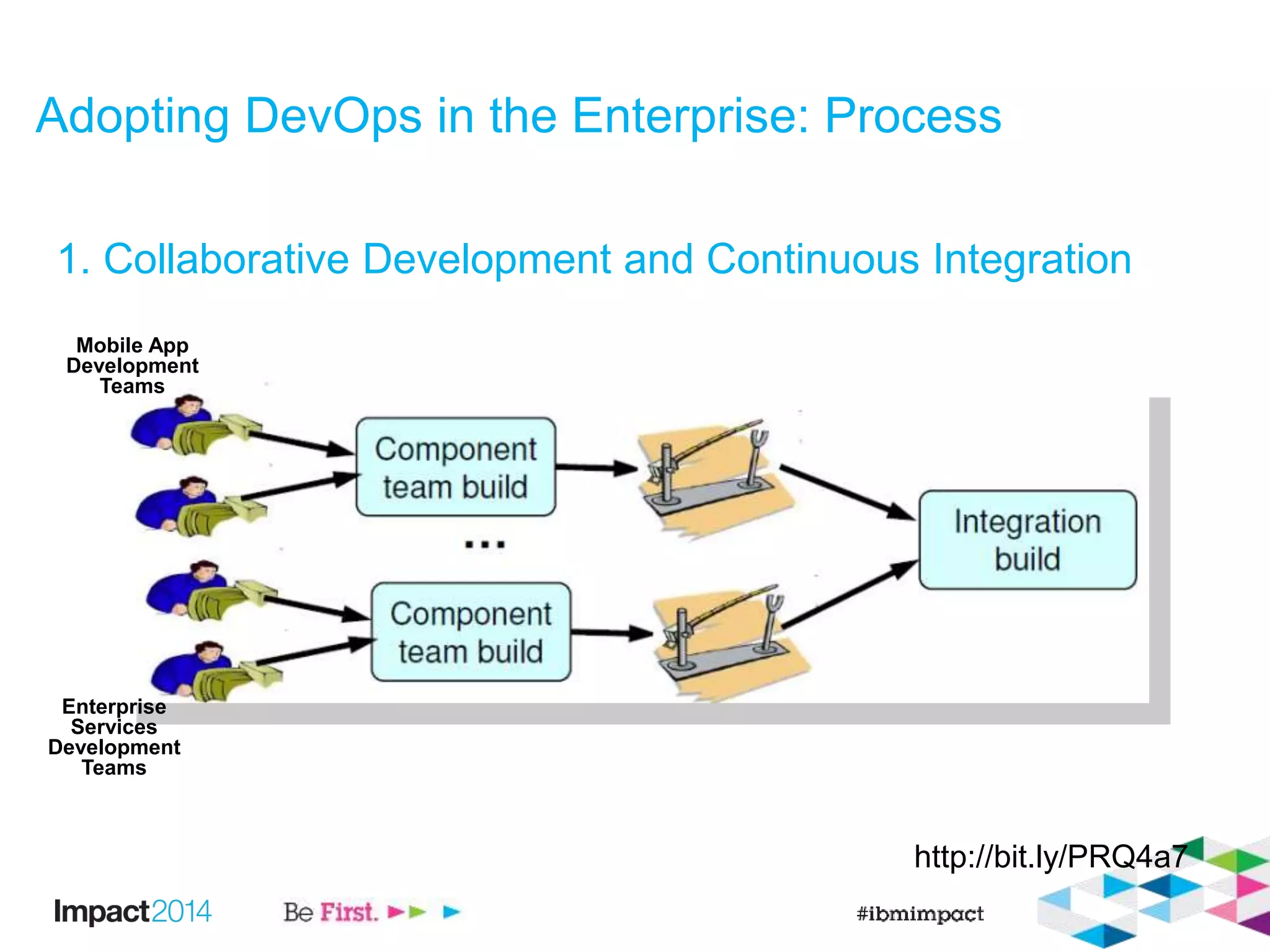 Adopting DevOps in the Enterprise: Process

1. Collaborative Development and Continuous Integration

Mobile App Development Teams

Component team build

...

Component team build

Integration build

Enterprise Services Development Teams

http://bit.ly/PRQ4a7

Impact2014

Be First.

#ibmimpact